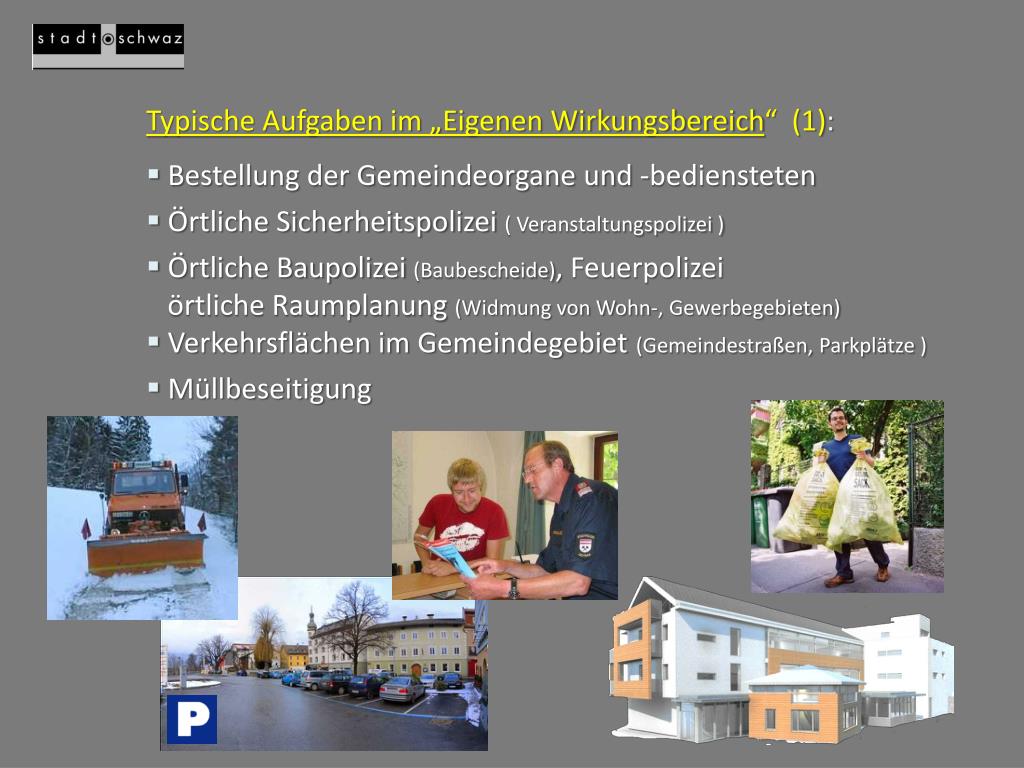 stadt schwaz

Typische Aufgaben im „Eigenen Wirkungsbereich“ (1):

▪ Bestellung der Gemeindeorgane und -bediensteten
▪ Örtliche Sicherheitspolizei ( Veranstaltungspolizei )
▪ Örtliche Baupolizei (Baubescheide), Feuerpolizei örtliche Raumplanung (Widmung von Wohn-, Gewerbegebieten)
▪ Verkehrsflächen im Gemeindegebiet (Gemeindestraßen, Parkplätze )
▪ Müllbeseitigung

P